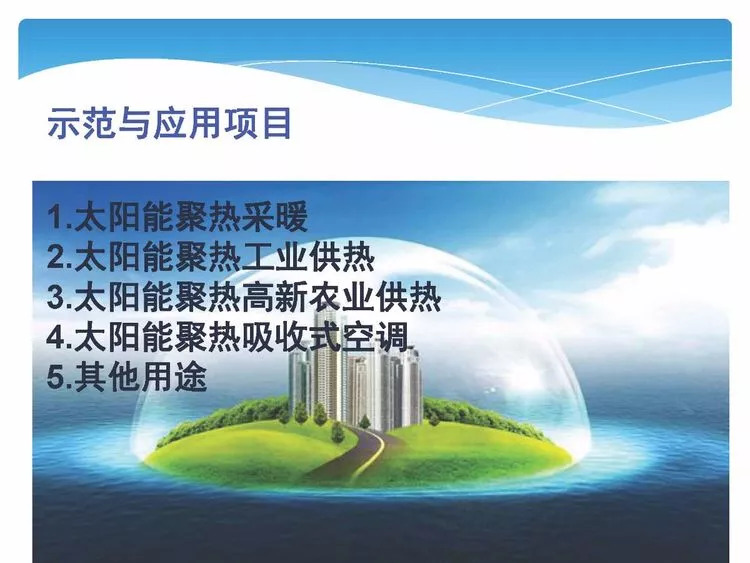 示范与应用项目

1.太阳能聚热采暖
2.太阳能聚热工业供热
3.太阳能聚热高新农业供热
4.太阳能聚热吸收式空调
5.其他用途